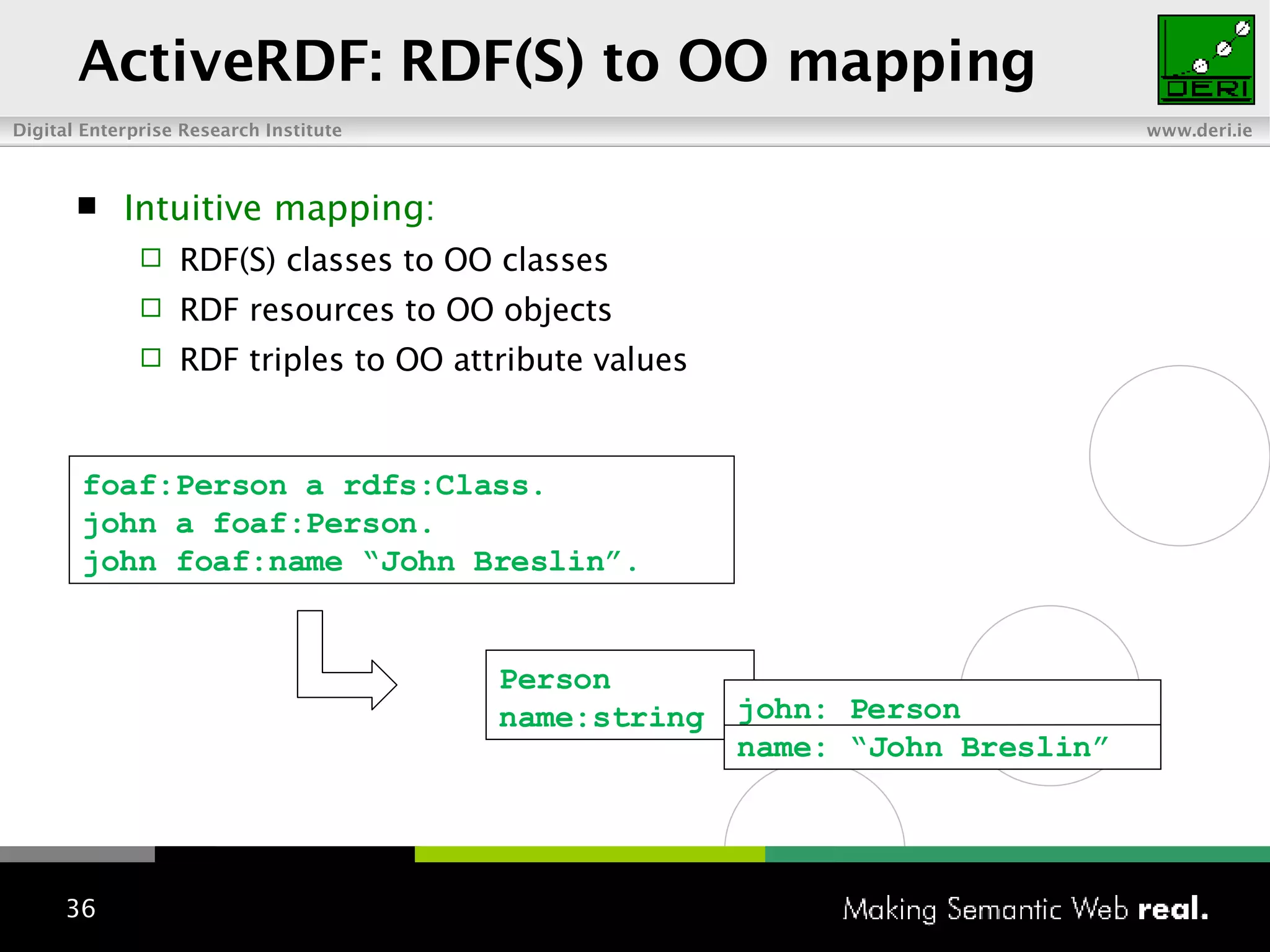 ActiveRDF: RDF(S) to OO mapping

DERI

Digital Enterprise Research Institute

www.deri.ie

Intuitive mapping:

RDF(S) classes to OO classes

RDF resources to OO objects

RDF triples to OO attribute values

foaf:Person a rdfs:Class.
john a foaf:Person.
john foaf:name “John Breslin”.

Person
name:string

john: Person
name: “John Breslin”

36

Making Semantic Web real.